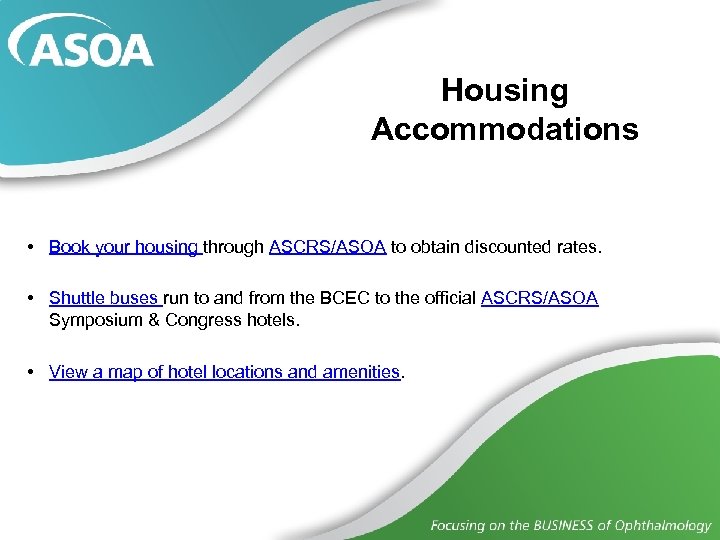 ASOA

Housing Accommodations

• Book your housing through ASCRS/ASOA to obtain discounted rates.

• Shuttle buses run to and from the BCEC to the official ASCRS/ASOA Symposium & Congress hotels.

• View a map of hotel locations and amenities.

Focusing on the BUSINESS of Ophthalmology